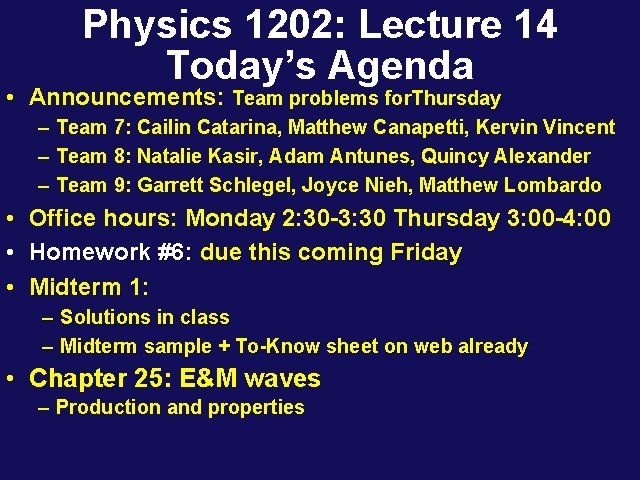 Physics 1202: Lecture 14
Today's Agenda

• Announcements: Team problems forThursday
– Team 7: Cailin Catarina, Matthew Canapetti, Kervin Vincent
– Team 8: Natalie Kasir, Adam Antunes, Quincy Alexander
– Team 9: Garrett Schlegel, Joyce Nieh, Matthew Lombardo
• Office hours: Monday 2:30-3:30 Thursday 3:00-4:00
• Homework #6: due this coming Friday
• Midterm 1:
– Solutions in class
– Midterm sample + To-Know sheet on web already
• Chapter 25: E&M waves
– Production and properties